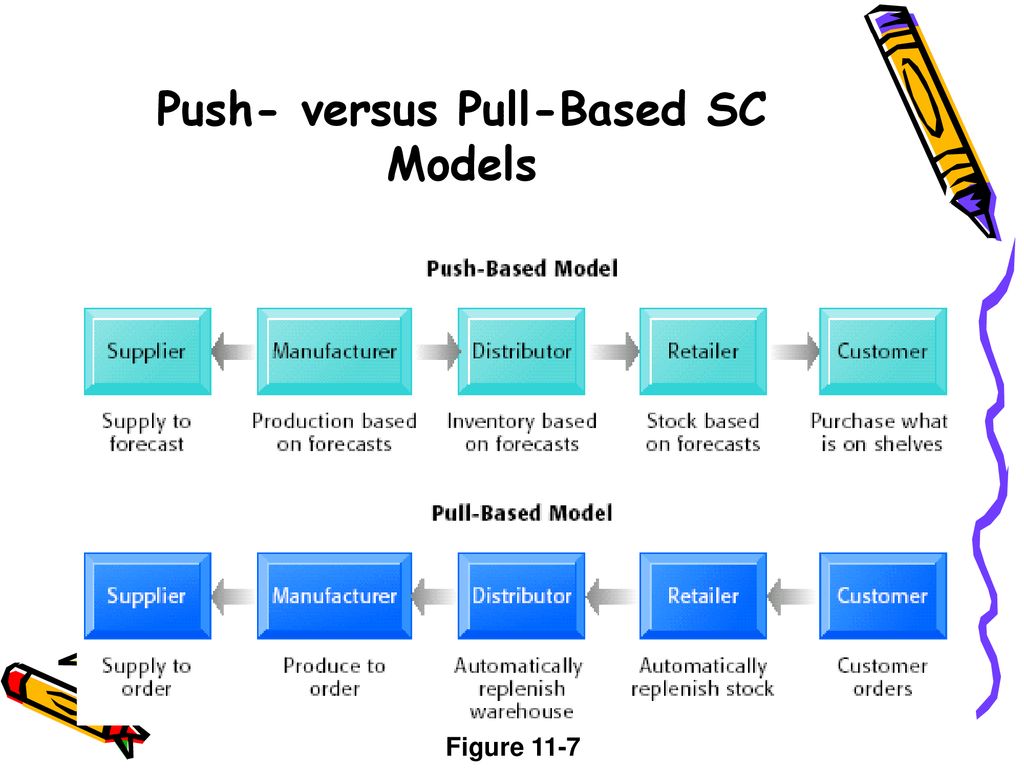 Push- versus Pull-Based SC Models

Push-Based Model

Supplier

Manufacturer

Distributor

Retailer

Customer

Supply to forecast

Production based on forecasts

Inventory based on forecasts

Stock based on forecasts

Purchase what is on shelves

Pull-Based Model

Supplier

Manufacturer

Distributor

Retailer

Customer

Supply to order

Produce to order

Automatically replenish warehouse

Automatically replenish stock

Customer orders

Figure 11-7